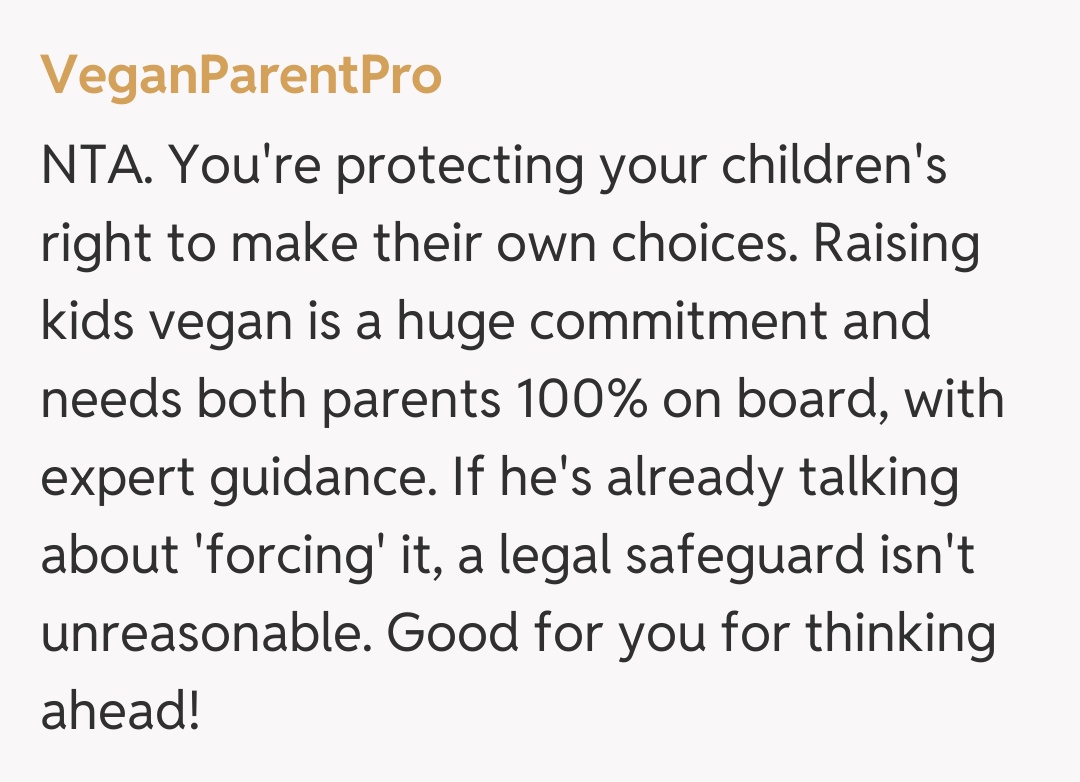 VeganParentPro

NTA. You're protecting your children's right to make their own choices. Raising kids vegan is a huge commitment and needs both parents 100% on board, with expert guidance. If he's already talking about 'forcing' it, a legal safeguard isn't unreasonable. Good for you for thinking ahead!